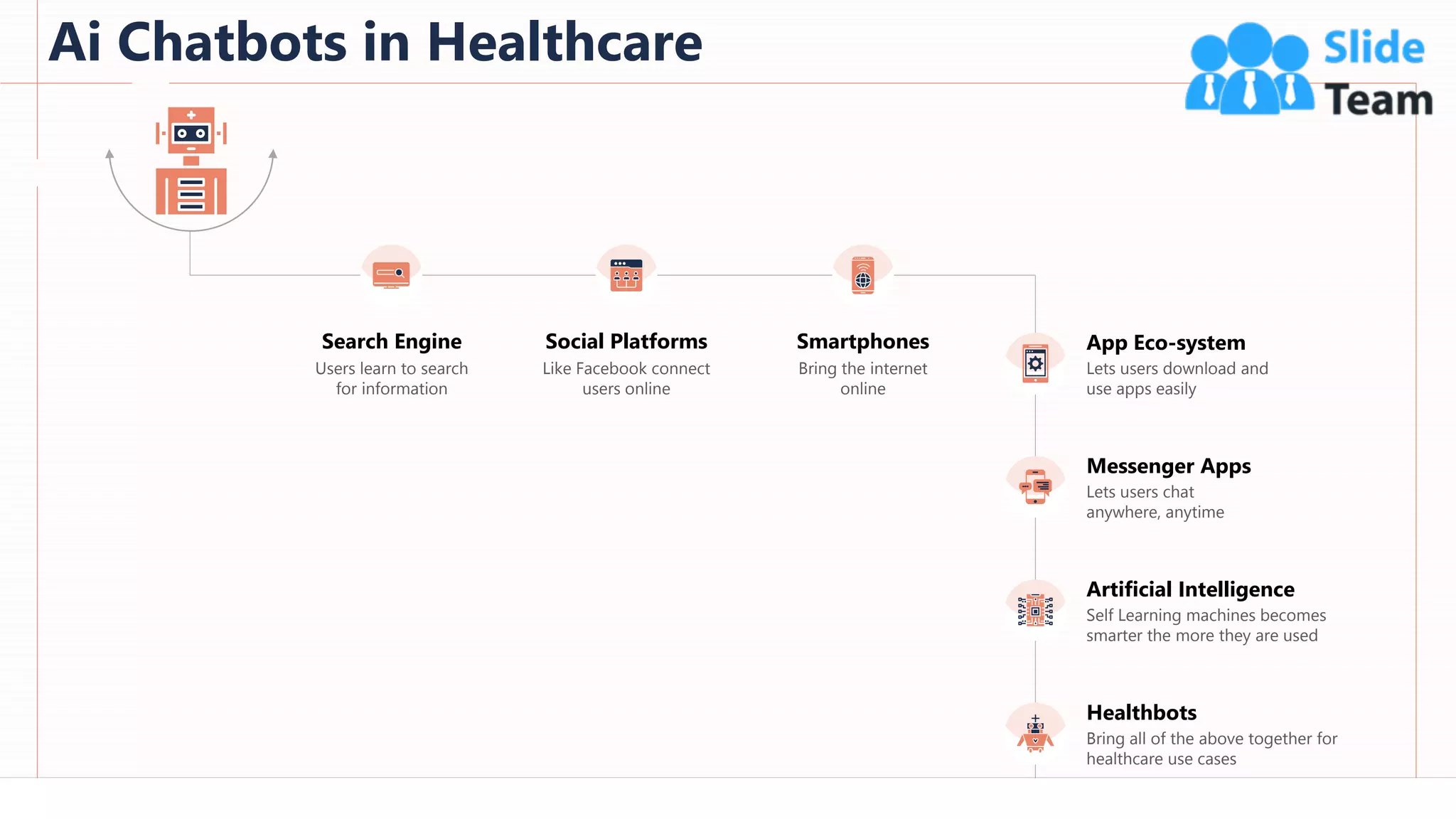 Ai Chatbots in Healthcare

Slide Team

Search Engine
Users learn to search for information

Social Platforms
Like Facebook connect users online

Smartphones
Bring the internet online

App Eco-system
Lets users download and use apps easily

Messenger Apps
Lets users chat anywhere, anytime

Artificial Intelligence
Self Learning machines becomes smarter the more they are used

Healthbots
Bring all of the above together for healthcare use cases